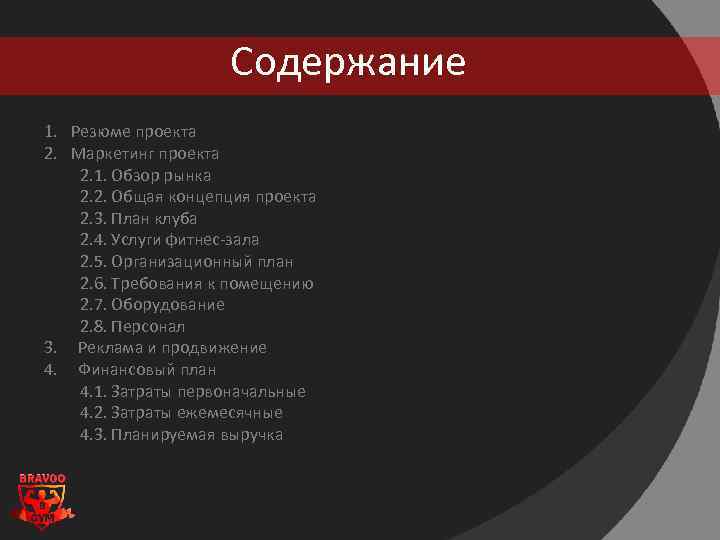 Содержание

1. Резюме проекта
2. Маркетинг проекта
2.1. Обзор рынка
2.2. Общая концепция проекта
2.3. План клуба
2.4. Услуги фитнес-зала
2.5. Организационный план
2.6. Требования к помещению
2.7. Оборудование
2.8. Персонал
3. Реклама и продвижение
4. Финансовый план
4.1. Затраты первоначальные
4.2. Затраты ежемесячные
4.3. Планируемая выручка

BRAVOO
GYM